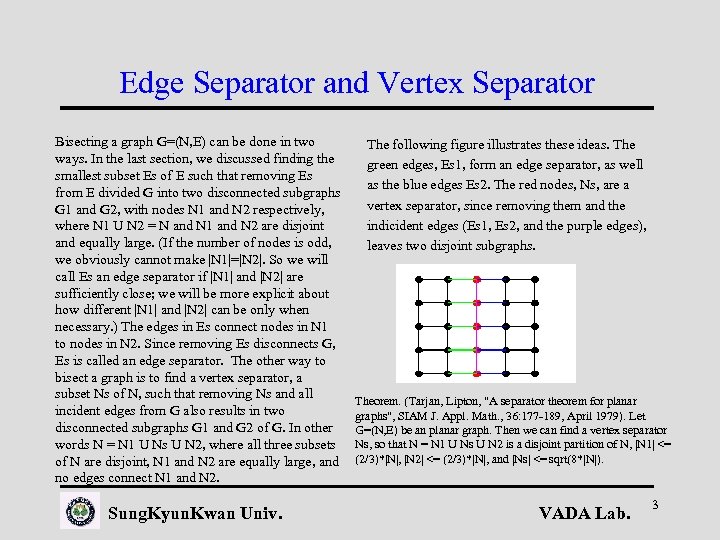 Edge Separator and Vertex Separator

Bisecting a graph G=(N,E) can be done in two ways. In the last section, we discussed finding the smallest subset Es of E such that removing Es from E divided G into two disconnected subgraphs G1 and G2, with nodes N1 and N2 respectively, where N1 U N2 = N and N1 and N2 are disjoint and equally large. (If the number of nodes is odd, we obviously cannot make |N1|=|N2|. So we will call Es an edge separator if |N1| and |N2| are sufficiently close; we will be more explicit about how different |N1| and |N2| can be only when necessary.) The edges in Es connect nodes in N1 to nodes in N2. Since removing Es disconnects G, Es is called an edge separator. The other way to bisect a graph is to find a vertex separator, a subset Ns of N, such that removing Ns and all incident edges from G also results in two disconnected subgraphs G1 and G2 of G. In other words N = N1 U Ns U N2, where all three subsets of N are disjoint, N1 and N2 are equally large, and no edges connect N1 and N2.

The following figure illustrates these ideas. The green edges, Es1, form an edge separator, as well as the blue edges Es2. The red nodes, Ns, are a vertex separator, since removing them and the indicident edges (Es1, Es2, and the purple edges), leaves two disjoint subgraphs.

Theorem. (Tarjan, Lipton, "A separator theorem for planar graphs", SIAM J. Appl. Math., 36:177-189, April 1979). Let G=(N,E) be an planar graph. Then we can find a vertex separator Ns, so that N = N1 U Ns U N2 is a disjoint partition of N, |N1| <= (2/3)*|N|, |N2| <= (2/3)*|N|, and |Ns| <= sqrt(8*|N|).

SungKyunKwan Univ.

VADA Lab.

3